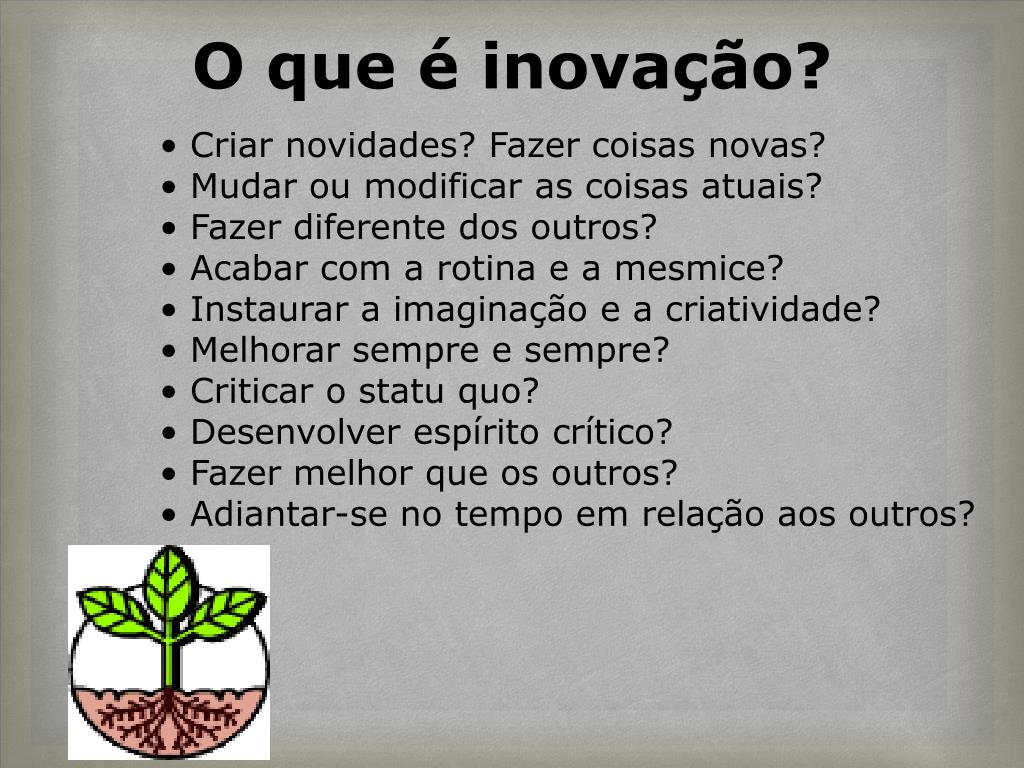 O que é inovação?

• Criar novidades? Fazer coisas novas?
• Mudar ou modificar as coisas atuais?
• Fazer diferente dos outros?
• Acabar com a rotina e a mesmice?
• Instaurar a imaginação e a criatividade?
• Melhorar sempre e sempre?
• Criticar o statu quo?
• Desenvolver espírito crítico?
• Fazer melhor que os outros?
• Adiantar-se no tempo em relação aos outros?